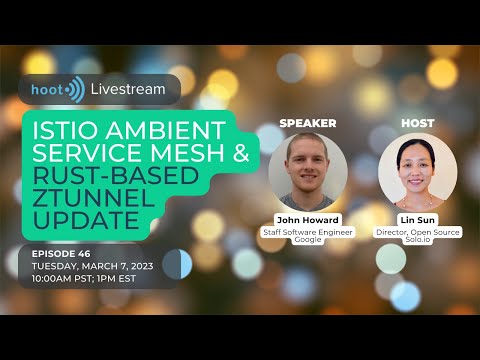 hoot Livestream

ISTIO AMBIENT SERVICE MESH & RUST-BASED ZTUNNEL UPDATE

EPISODE 46
TUESDAY, MARCH 7, 2023
10:00AM PST; 1PM EST

SPEAKER
John Howard
Staff Software Engineer
Google

HOST
Lin Sun
Director, Open Source
Solo.io